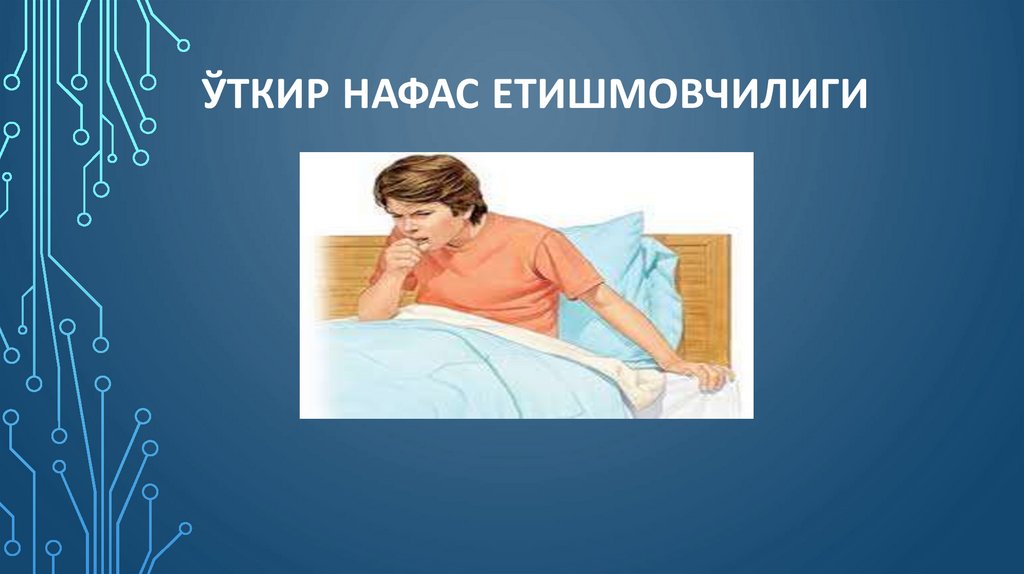 ЎТКИР НАФАС ЕТИШМОВЧИЛИГИ